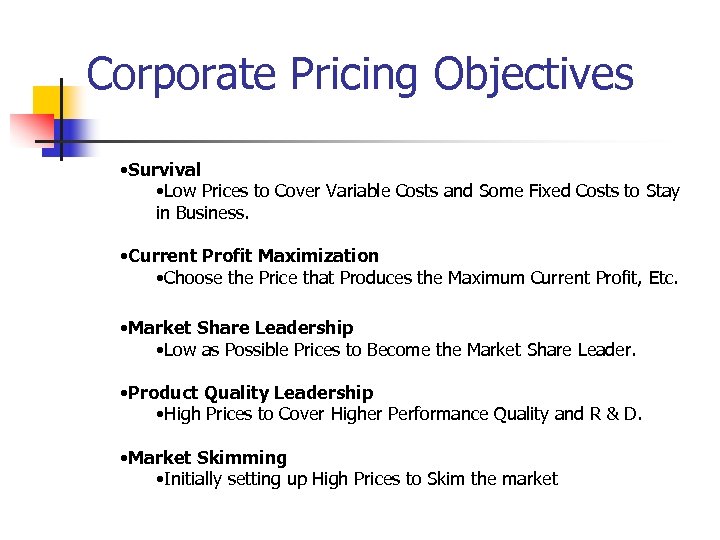 Corporate Pricing Objectives

•Survival
•Low Prices to Cover Variable Costs and Some Fixed Costs to Stay in Business.

•Current Profit Maximization
•Choose the Price that Produces the Maximum Current Profit, Etc.

•Market Share Leadership
•Low as Possible Prices to Become the Market Share Leader.

•Product Quality Leadership
•High Prices to Cover Higher Performance Quality and R & D.

•Market Skimming
•Initially setting up High Prices to Skim the market